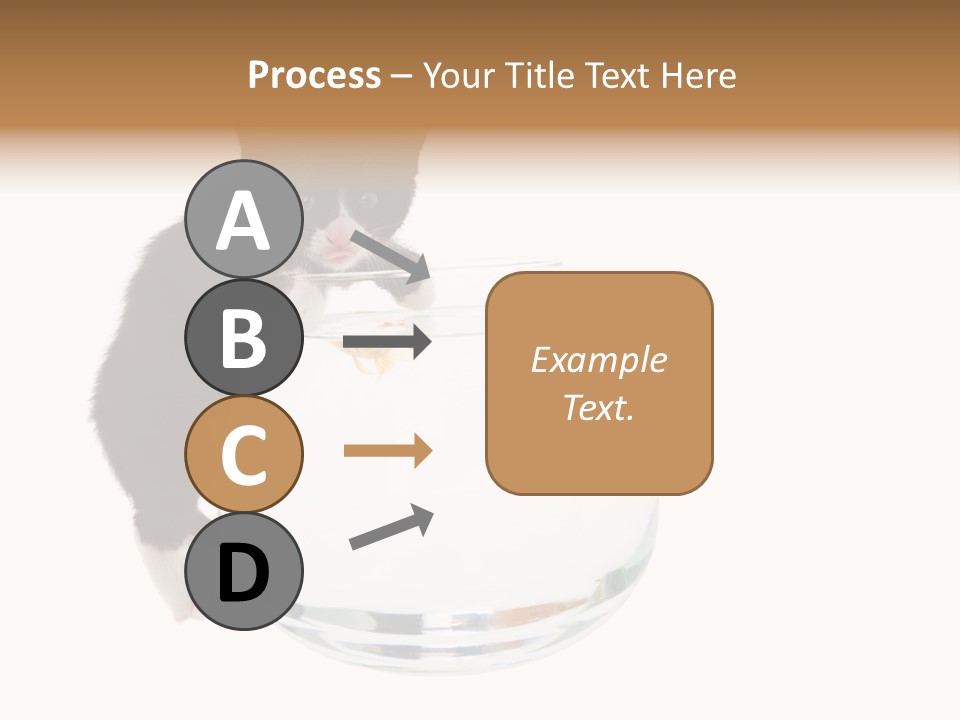 Process – Your Title Text Here

A

B

C

D

Example Text.